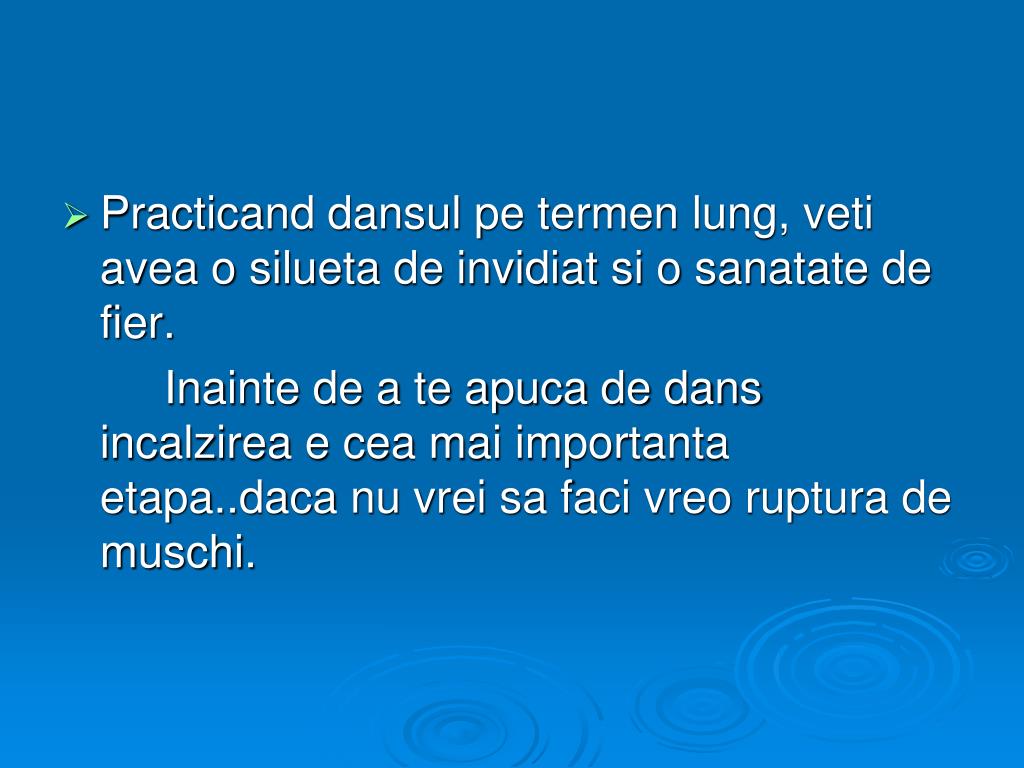 Practicand dansul pe termen lung, veti avea o silueta de invidiat si o sanatate de fier.

Inainte de a te apuca de dans incalzirea e cea mai importanta etapa..daca nu vrei sa faci vreo ruptura de muschi.